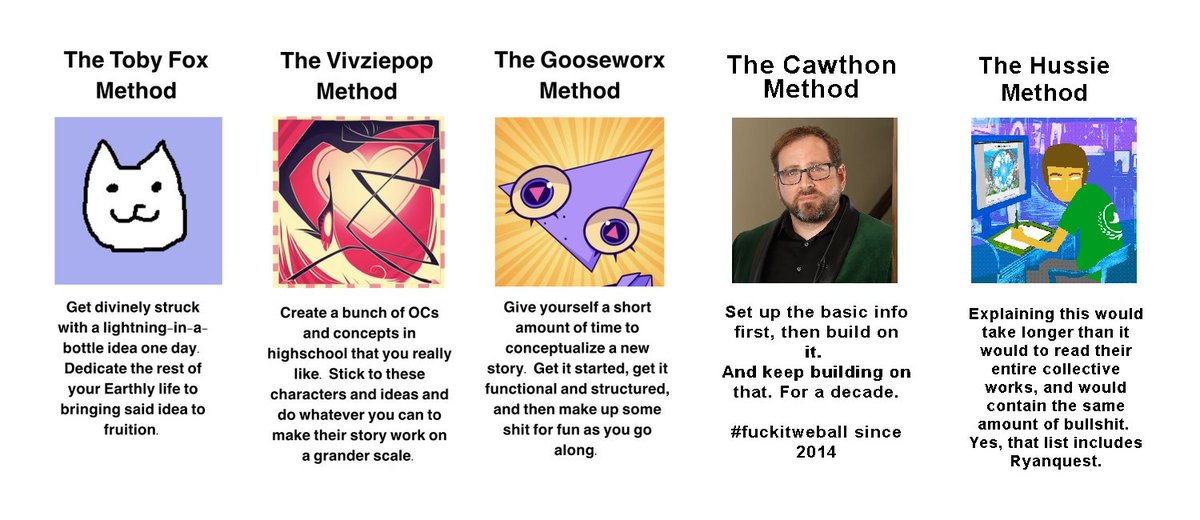 The Toby Fox Method

Get divinely struck with a lightning-in-a-bottle idea one day. Dedicate the rest of your Earthly life to bringing said idea to fruition.

The Vivziepop Method

Create a bunch of OCs and concepts in highschool that you really like. Stick to these characters and ideas and do whatever you can to make their story work on a grander scale.

The Gooseworx Method

Give yourself a short amount of time to conceptualize a new story. Get it started, get it functional and structured, and then make up some shit for fun as you go along.

The Cawthon Method

Set up the basic info first, then build on it.
And keep building on that. For a decade.

#fuckitweball since 2014

The Hussie Method

Explaining this would take longer than it would to read their entire collective works, and would contain the same amount of bullshit. Yes, that list includes Ryanquest.